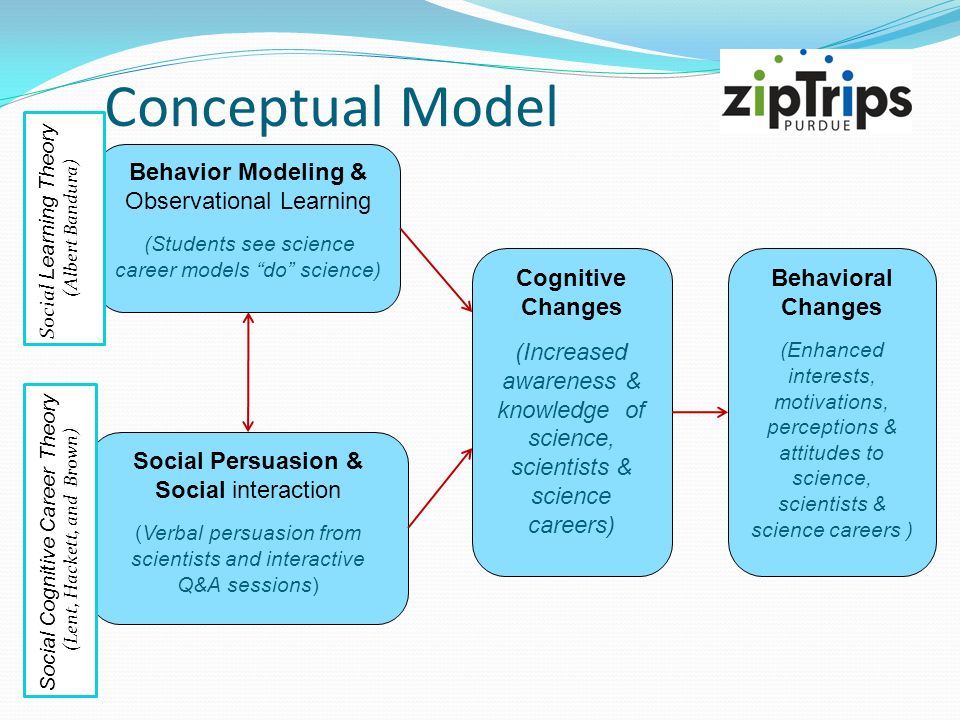 Conceptual Model

zipTrips
PURDUE

Social Learning Theory
(Albert Bandura)

Behavior Modeling & Observational Learning

(Students see science career models "do" science)

Social Cognitive Career Theory
(Lent, Hackett, and Brown)

Social Persuasion & Social interaction

(Verbal persuasion from scientists and interactive Q&A sessions)

Cognitive Changes

(Increased awareness & knowledge of science, scientists & science careers)

Behavioral Changes

(Enhanced interests, motivations, perceptions & attitudes to science, scientists & science careers )